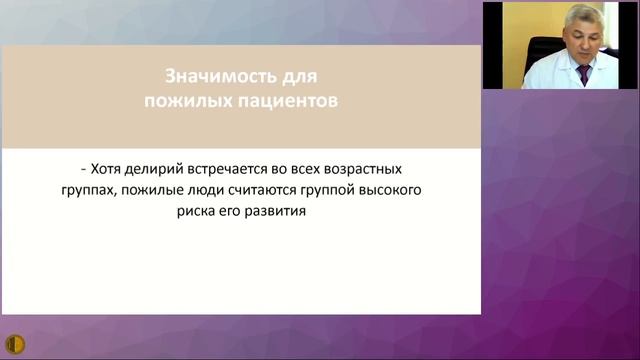 Значимость для пожилых пациентов

- Хотя делирий встречается во всех возрастных группах, пожилые люди считаются группой высокого риска его развития